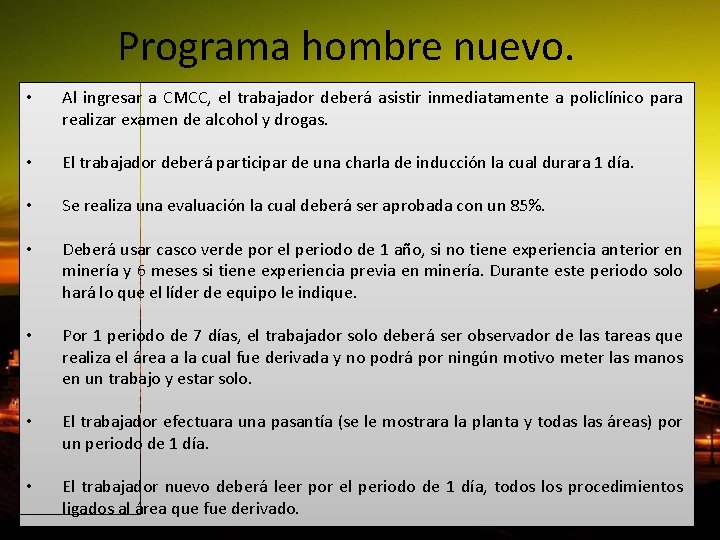 Programa hombre nuevo.

• Al ingresar a CMCC, el trabajador deberá asistir inmediatamente a policlínico para realizar examen de alcohol y drogas.

• El trabajador deberá participar de una charla de inducción la cual durara 1 día.

• Se realiza una evaluación la cual deberá ser aprobada con un 85%.

• Deberá usar casco verde por el periodo de 1 año, si no tiene experiencia anterior en minería y 6 meses si tiene experiencia previa en minería. Durante este periodo solo hará lo que el líder de equipo le indique.

• Por 1 periodo de 7 días, el trabajador solo deberá ser observador de las tareas que realiza el área a la cual fue derivada y no podrá por ningún motivo meter las manos en un trabajo y estar solo.

• El trabajador efectuara una pasantía (se le mostrara la planta y todas las áreas) por un periodo de 1 día.

• El trabajador nuevo deberá leer por el periodo de 1 día, todos los procedimientos ligados al área que fue derivado.